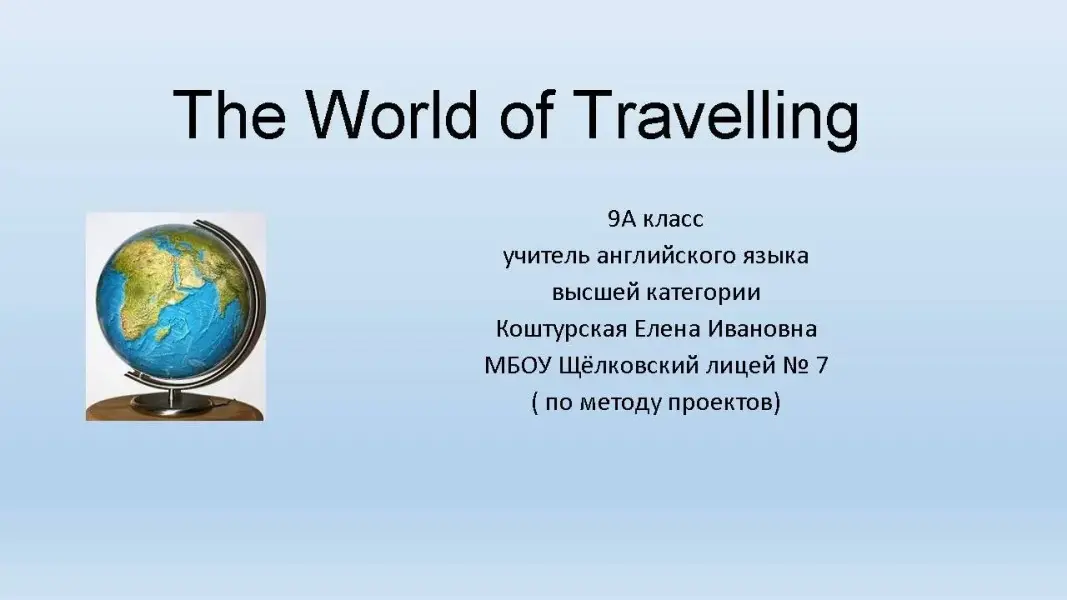 The World of Travelling

9А класс
учитель английского языка
высшей категории
Коштурская Елена Ивановна
МБОУ Щёлковский лицей № 7
( по методу проектов)